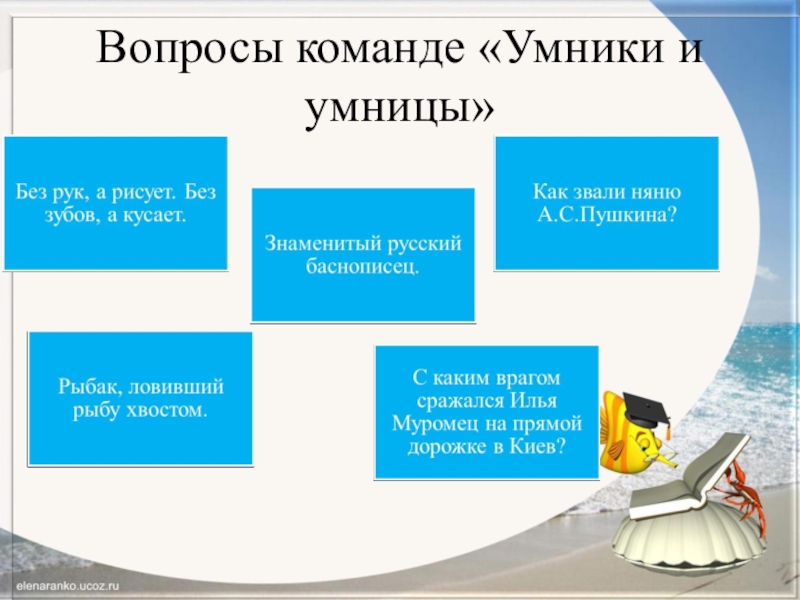 Вопросы команде «Умники и умницы»

Без рук, а рисует. Без зубов, а кусает.

Знаменитый русский баснописец.

Как звали няню А.С.Пушкина?

Рыбак, ловивший рыбу хвостом.

С каким врагом сражался Илья Муромец на прямой дорожке в Киев?

elenaranko.ucoz.ru